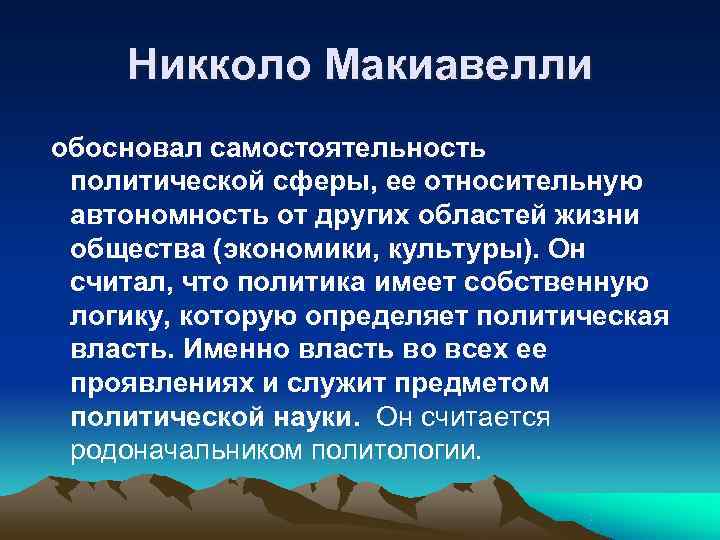 Никколо Макиавелли

обосновал самостоятельность политической сферы, ее относительную автономность от других областей жизни общества (экономики, культуры). Он считал, что политика имеет собственную логику, которую определяет политическая власть. Именно власть во всех ее проявлениях и служит предметом политической науки. Он считается родоначальником политологии.